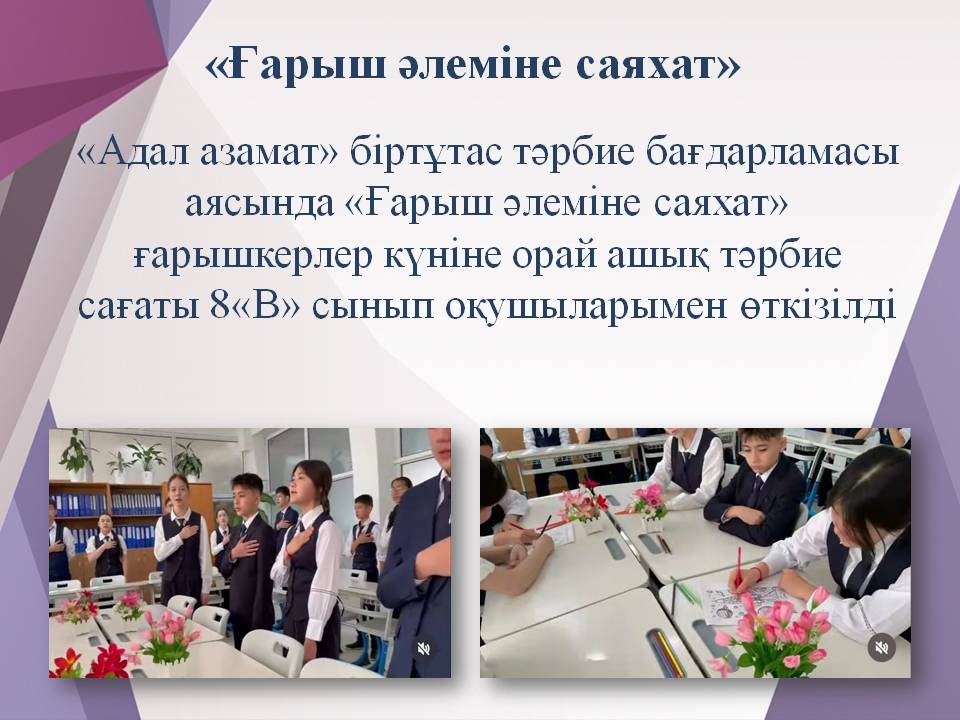 «Ғарыш әлеміне саяхат»

«Адал азамат» біртұтас тәрбие бағдарламасы аясында «Ғарыш әлеміне саяхат» ғарышкерлер күніне орай ашық тәрбие сағаты 8«В» сынып оқушыларымен өткізілді